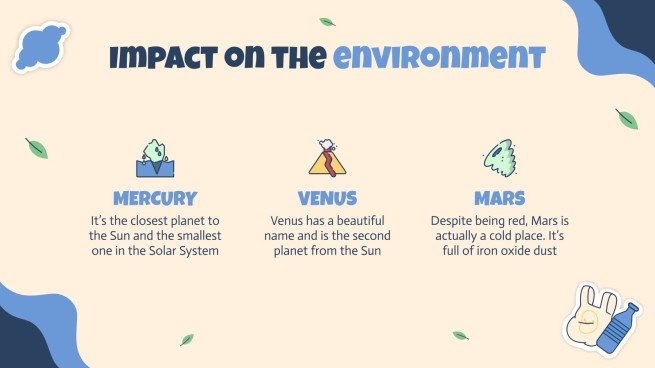 IMPACT ON THE ENVIRONMENT

MERCURY

It's the closest planet to the Sun and the smallest one in the Solar System

VENUS

Venus has a beautiful name and is the second planet from the Sun

MARS

Despite being red, Mars is actually a cold place. It's full of iron oxide dust